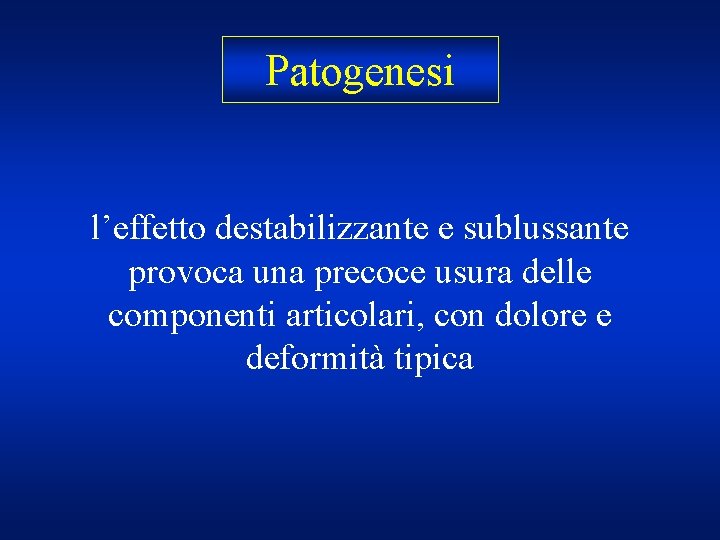 Patogenesi

l’effetto destabilizzante e sublussante provoca una precoce usura delle componenti articolari, con dolore e deformità tipica